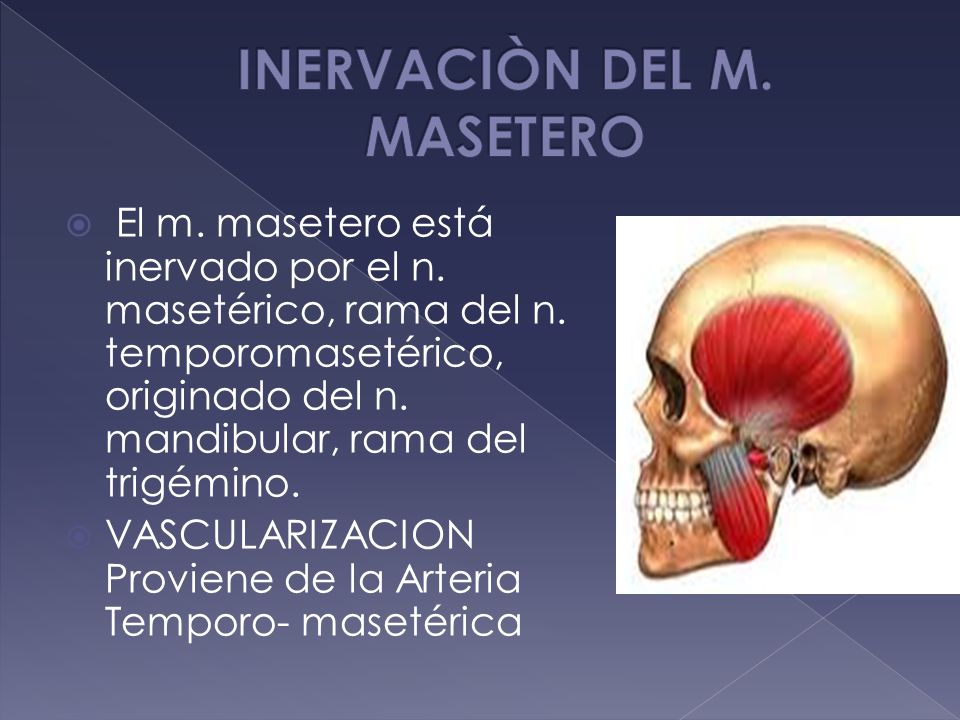 INERVACIÒN DEL M. MASETERO

El m. masetero está inervado por el n. masetérico, rama del n. temporomasetérico, originado del n. mandibular, rama del trigémino.

VASCULARIZACION Proviene de la Arteria Temporo- masetérica